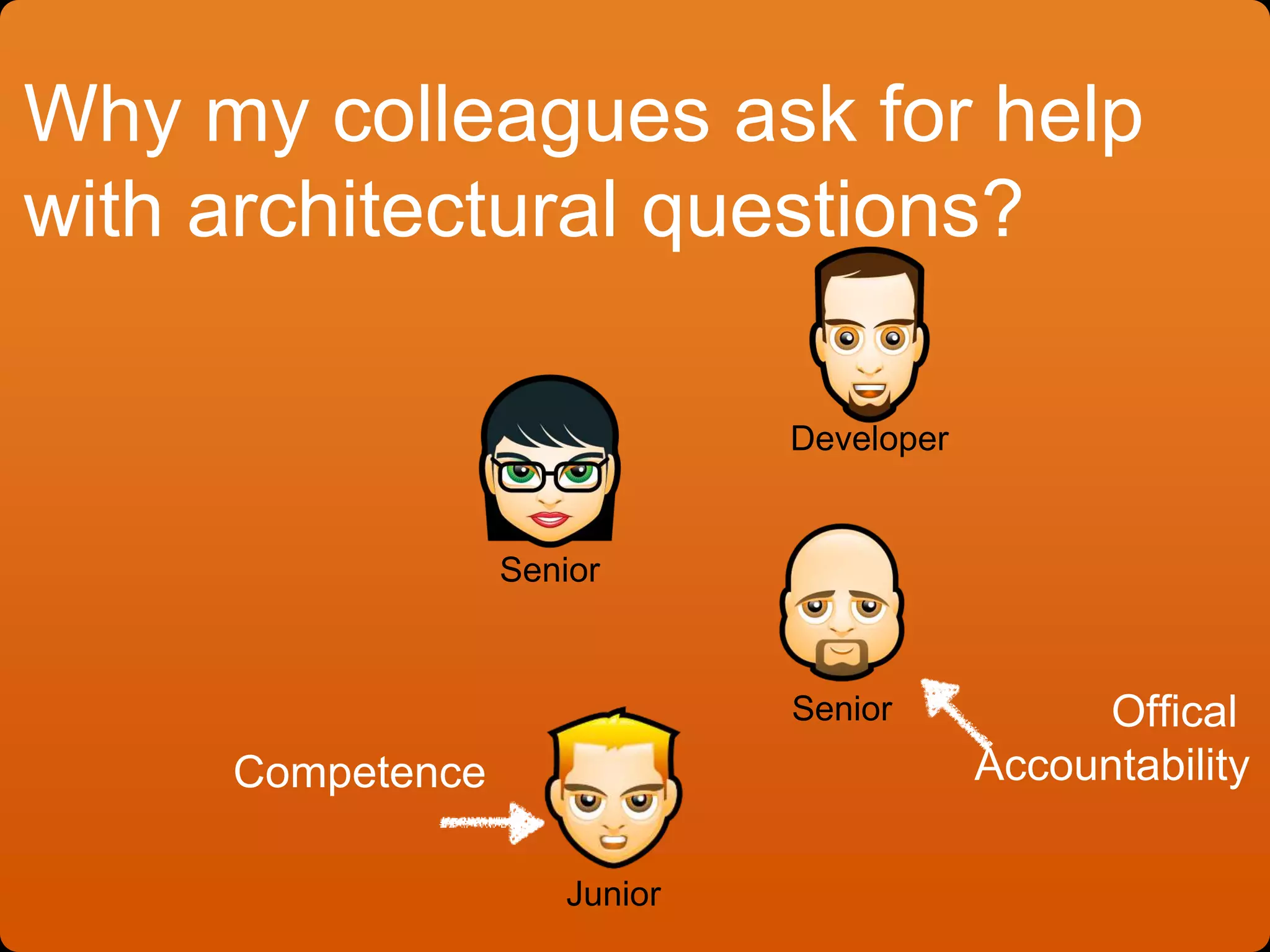 Why my colleagues ask for help with architectural questions?

Developer

Senior

Senior

Offical Accountability

Competence

Junior